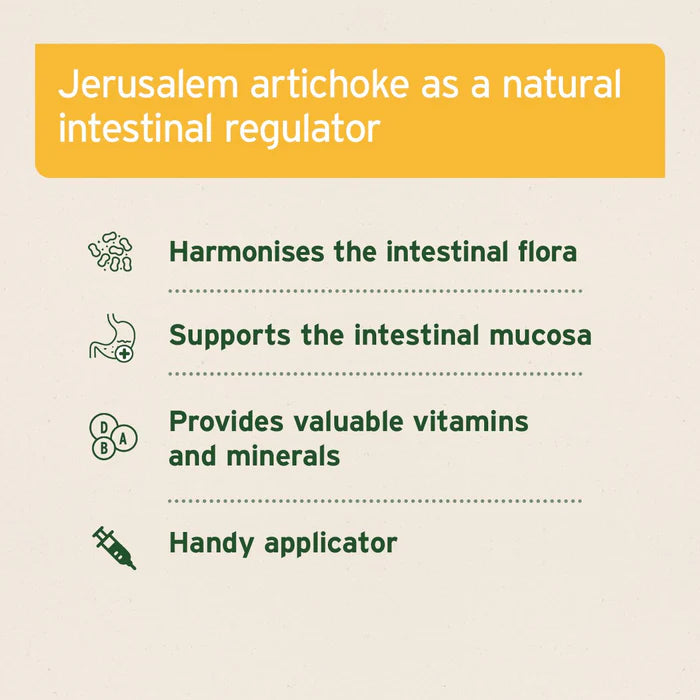 Jerusalem artichoke as a natural intestinal regulator

Harmonises the intestinal flora

Supports the intestinal mucosa

D
B A
Provides valuable vitamins and minerals

Handy applicator